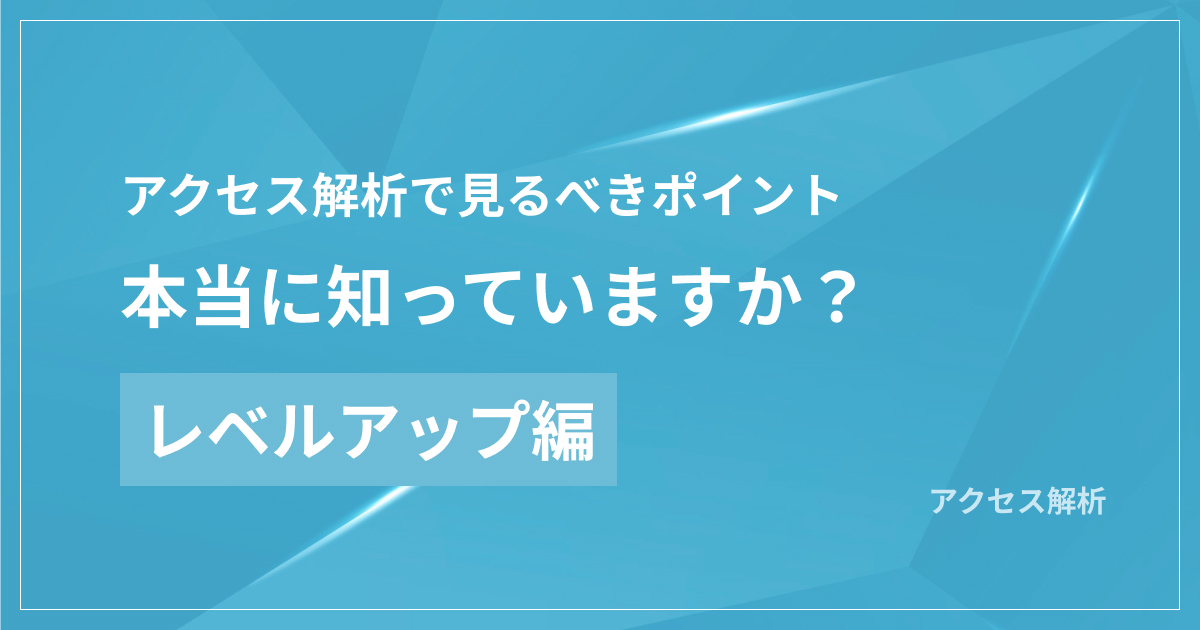 アクセス解析で見るべきポイント
本当に知っていますか？

レベルアップ編

アクセス解析